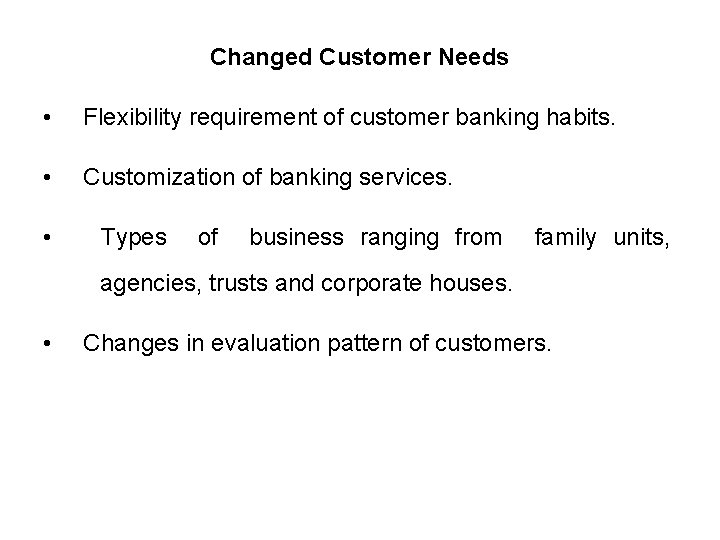 Changed Customer Needs

• Flexibility requirement of customer banking habits.

• Customization of banking services.

• Types of business ranging from family units, agencies, trusts and corporate houses.

• Changes in evaluation pattern of customers.